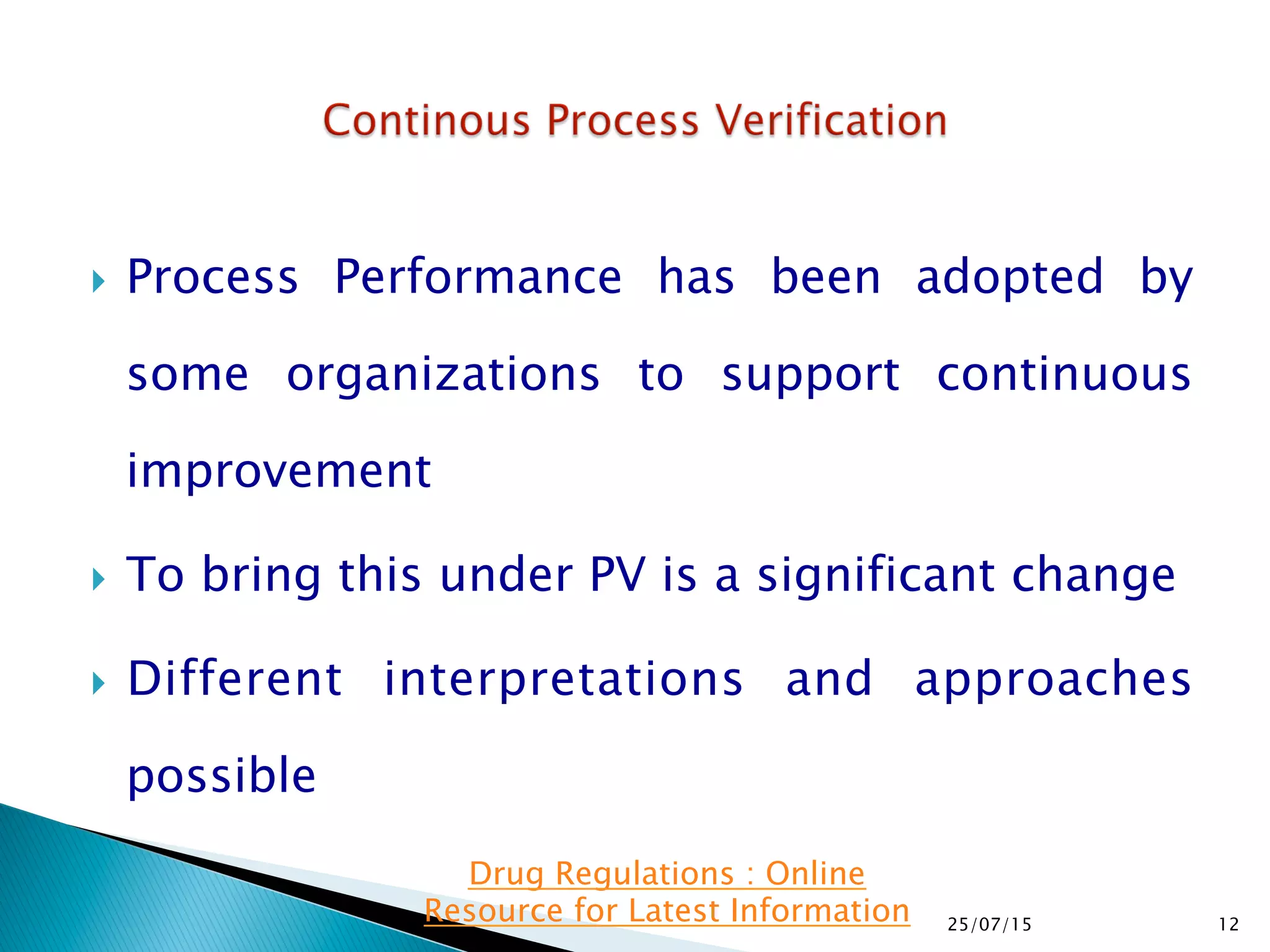 Continous Process Verification

Process Performance has been adopted by some organizations to support continuous improvement

To bring this under PV is a significant change

Different interpretations and approaches possible

Drug Regulations : Online Resource for Latest Information

25/07/15

12